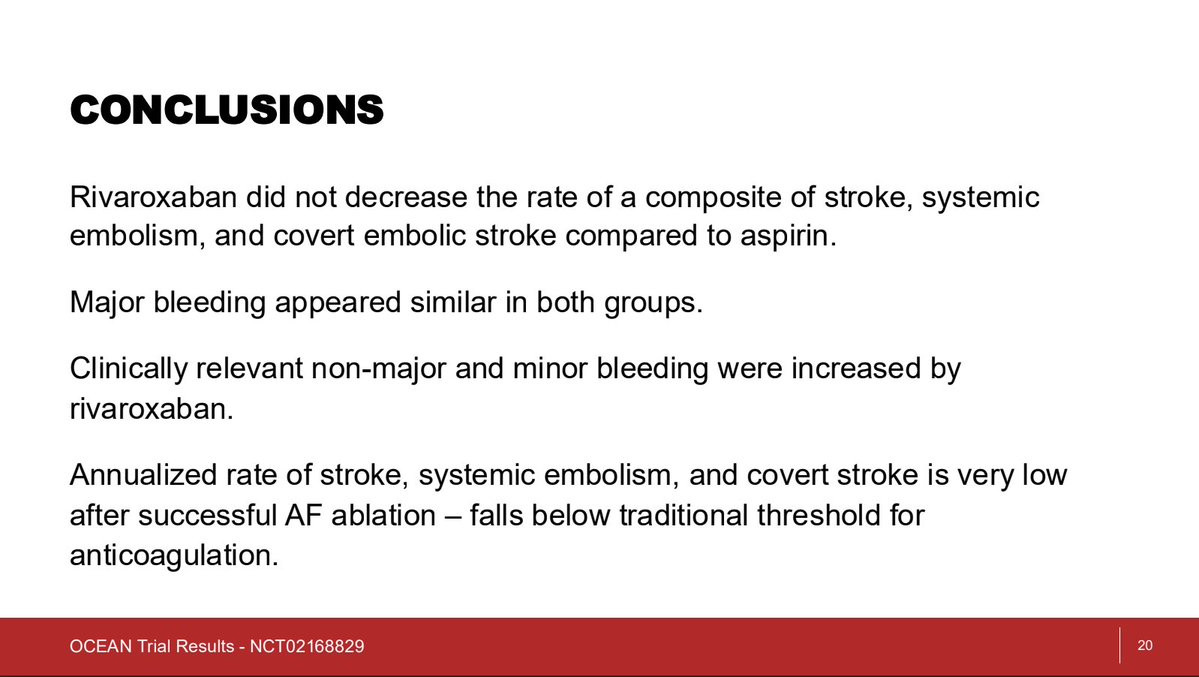 CONCLUSIONS

Rivaroxaban did not decrease the rate of a composite of stroke, systemic embolism, and covert embolic stroke compared to aspirin.

Major bleeding appeared similar in both groups.

Clinically relevant non-major and minor bleeding were increased by rivaroxaban.

Annualized rate of stroke, systemic embolism, and covert stroke is very low after successful AF ablation – falls below traditional threshold for anticoagulation.

OCEAN Trial Results - NCT02168829

20